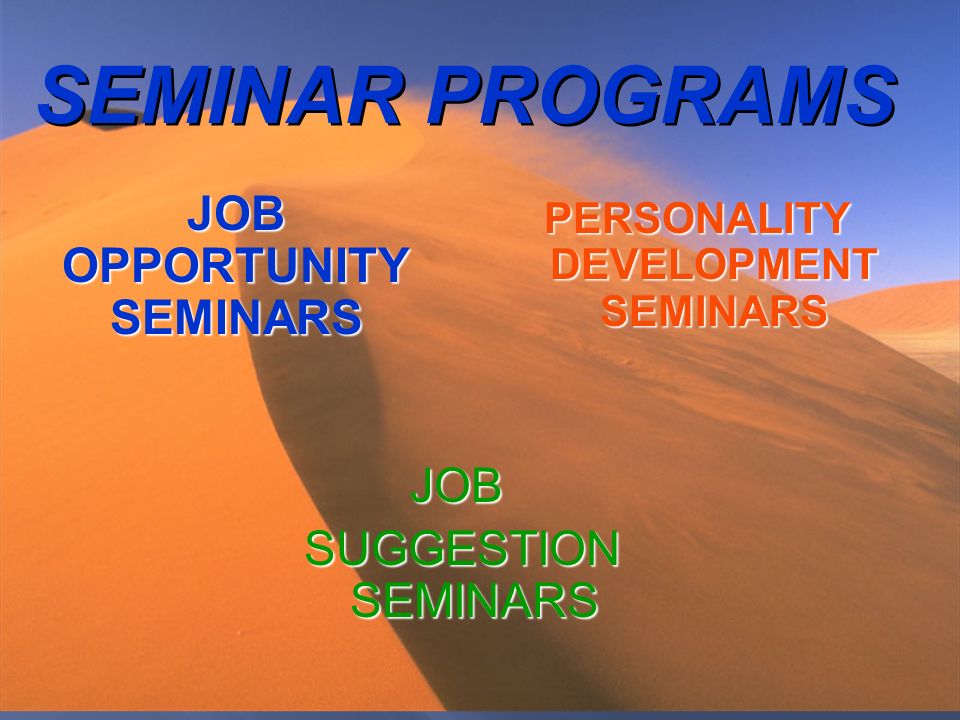 SEMINAR PROGRAMS

JOB OPPORTUNITY SEMINARS

PERSONALITY DEVELOPMENT SEMINARS

JOB SUGGESTION SEMINARS